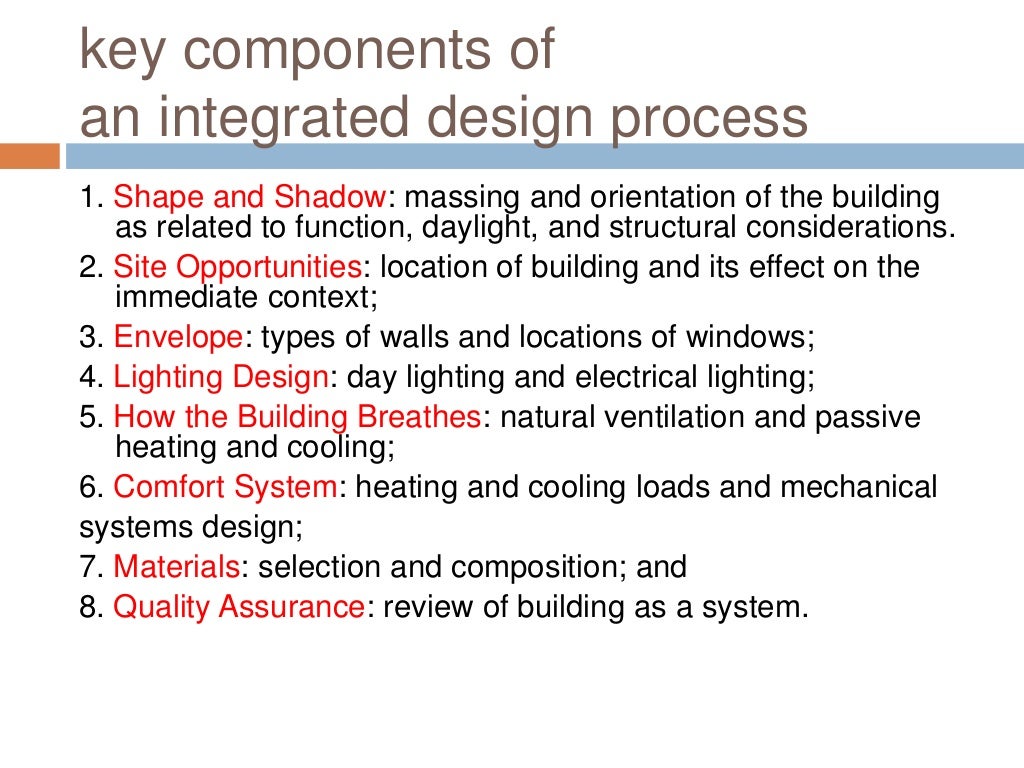 key components of
an integrated design process

1. Shape and Shadow: massing and orientation of the building as related to function, daylight, and structural considerations.
2. Site Opportunities: location of building and its effect on the immediate context;
3. Envelope: types of walls and locations of windows;
4. Lighting Design: day lighting and electrical lighting;
5. How the Building Breathes: natural ventilation and passive heating and cooling;
6. Comfort System: heating and cooling loads and mechanical systems design;
7. Materials: selection and composition; and
8. Quality Assurance: review of building as a system.